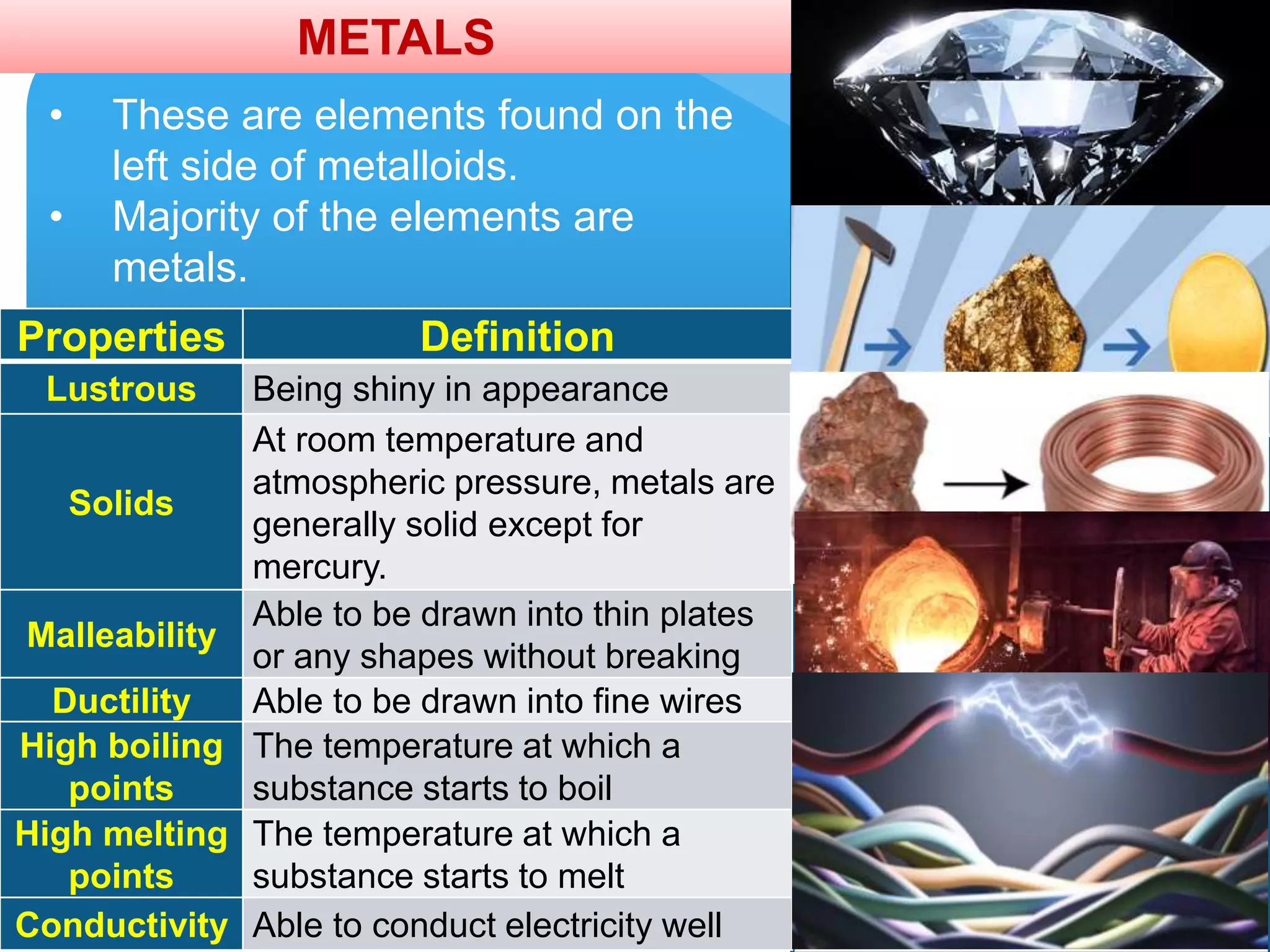 METALS

• These are elements found on the left side of metalloids.
• Majority of the elements are metals.

| Properties | Definition |
|---|---|
| Lustrous | Being shiny in appearance |
| Solids | At room temperature and atmospheric pressure, metals are generally solid except for mercury. |
| Malleability | Able to be drawn into thin plates or any shapes without breaking |
| Ductility | Able to be drawn into fine wires |
| High boiling points | The temperature at which a substance starts to boil |
| High melting points | The temperature at which a substance starts to melt |
| Conductivity | Able to conduct electricity well |